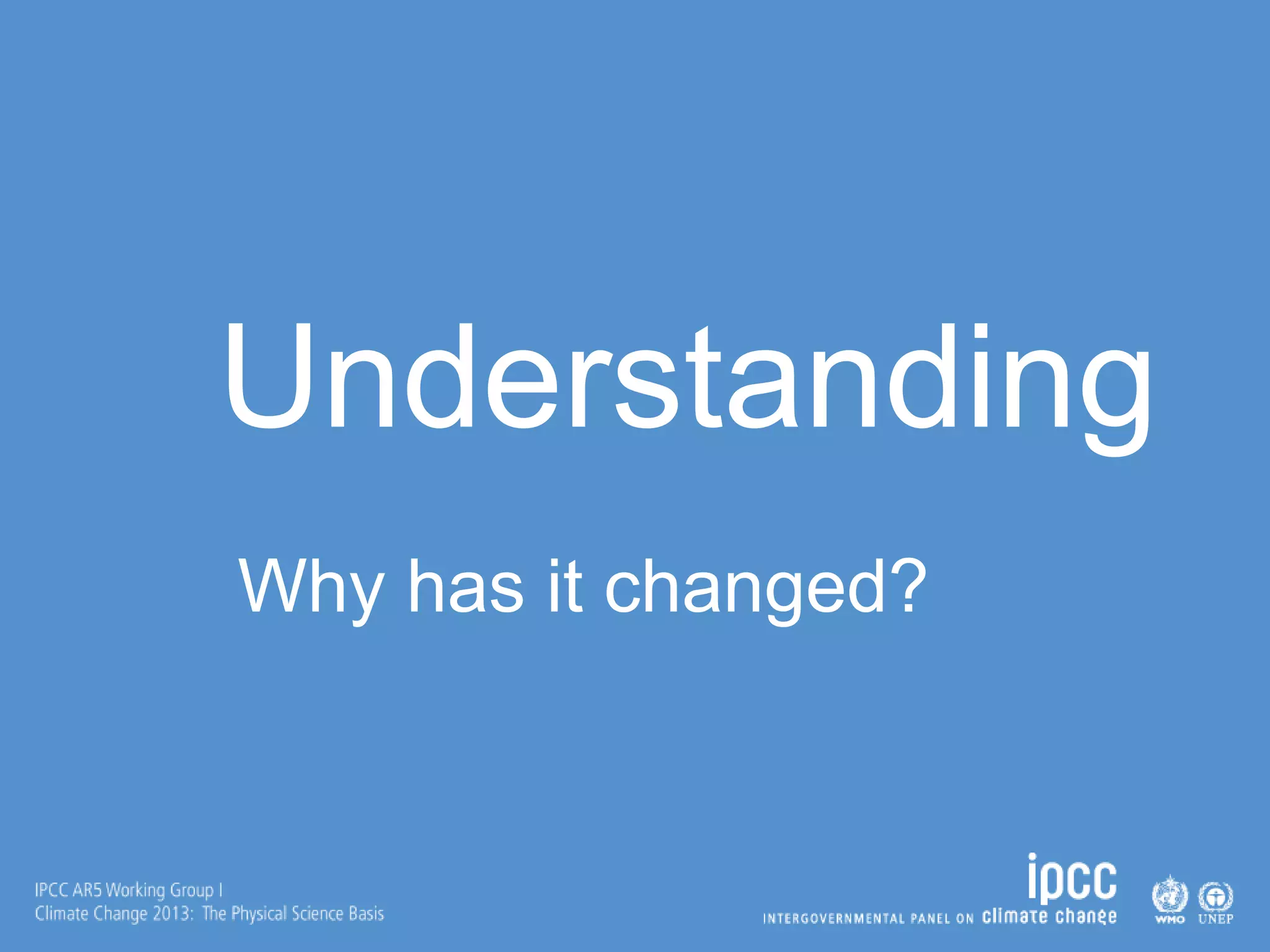 Understanding

Why has it changed?

IPCC AR5 Working Group I
Climate Change 2013: The Physical Science Basis

ipcc
INTERGOVERNMENTAL PANEL ON climate change

WMO UNEP